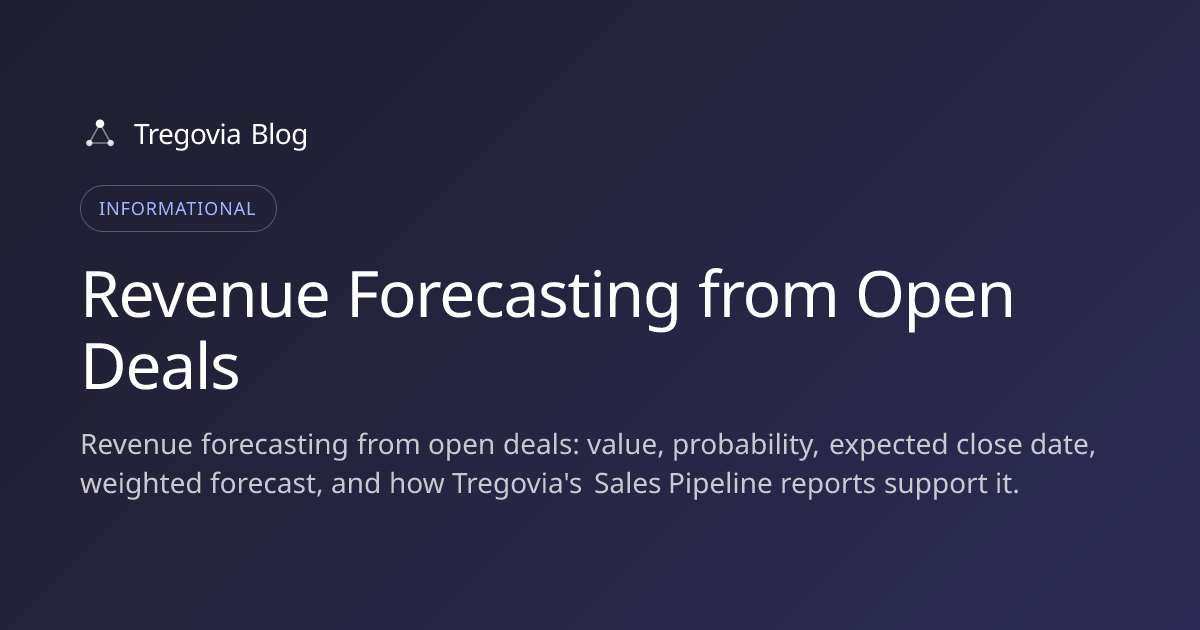 Tregovia Blog

INFORMATIONAL

Revenue Forecasting from Open Deals

Revenue forecasting from open deals: value, probability, expected close date, weighted forecast, and how Tregovia's Sales Pipeline reports support it.